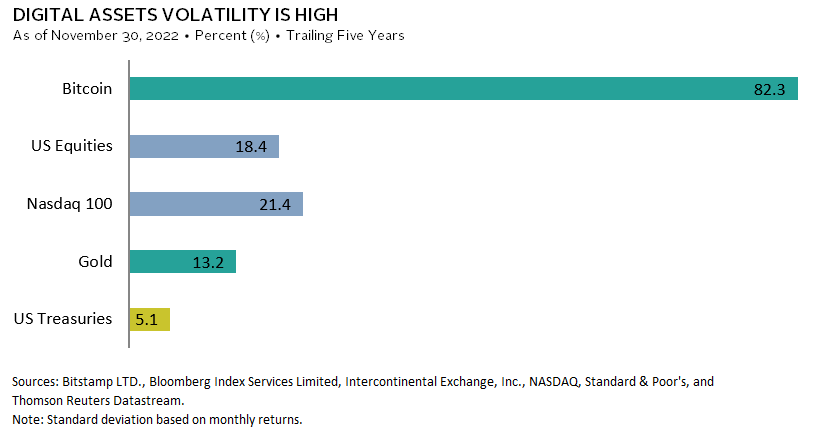 DIGITAL ASSETS VOLATILITY IS HIGH
As of November 30, 2022 • Percent (%) • Trailing Five Years

Bitcoin 82.3
US Equities 18.4
Nasdaq 100 21.4
Gold 13.2
US Treasuries 5.1

Sources: Bitstamp LTD., Bloomberg Index Services Limited, Intercontinental Exchange, Inc., NASDAQ, Standard & Poor's, and Thomson Reuters Datastream.
Note: Standard deviation based on monthly returns.